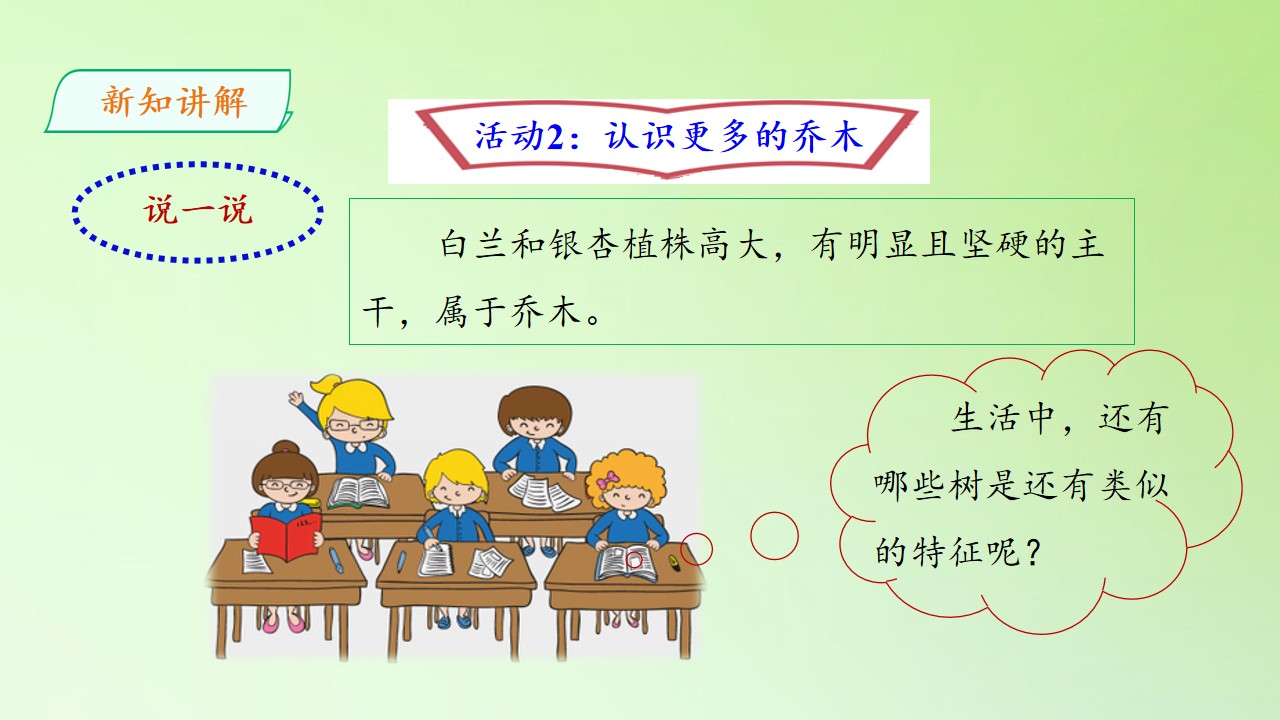 新知讲解

活动2：认识更多的乔木

说一说

白兰和银杏植株高大，有明显且坚硬的主干，属于乔木。

生活中，还有哪些树是还有类似的特征呢？